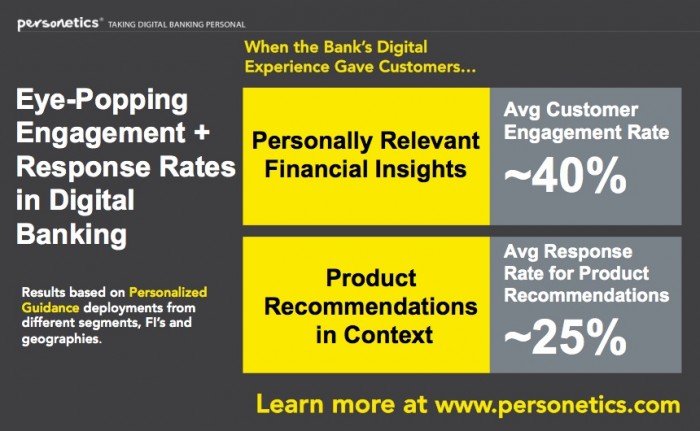 personetics® TAKING DIGITAL BANKING PERSONAL

Eye-Popping Engagement + Response Rates in Digital Banking

Results based on Personalized Guidance deployments from different segments, FI's and geographies.

When the Bank's Digital Experience Gave Customers…

Personally Relevant Financial Insights

Avg Customer Engagement Rate
~40%

Product Recommendations in Context

Avg Response Rate for Product Recommendations
~25%

Learn more at www.personetics.com